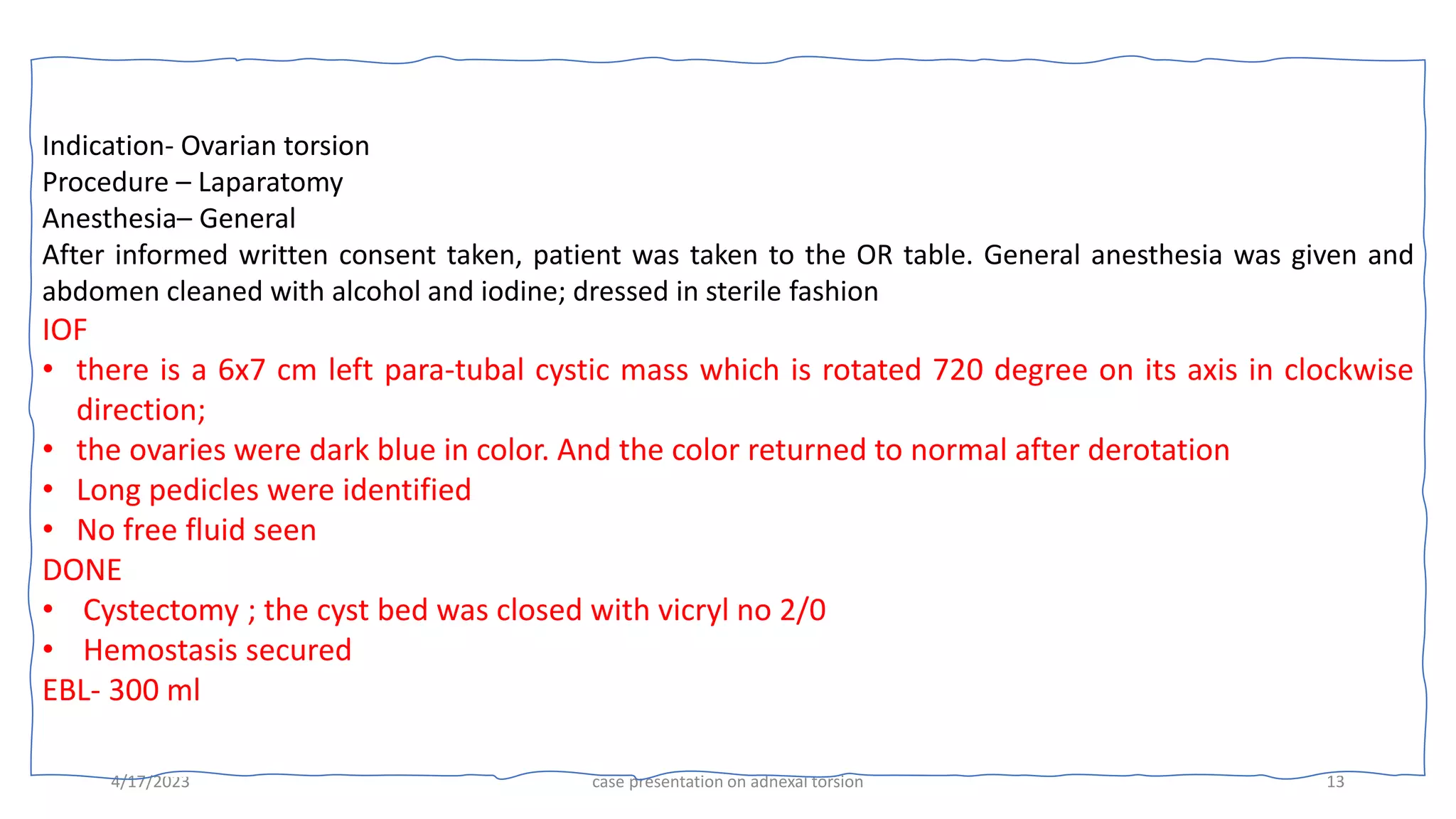 Indication- Ovarian torsion
Procedure – Laparatomy
Anesthesia– General
After informed written consent taken, patient was taken to the OR table. General anesthesia was given and abdomen cleaned with alcohol and iodine; dressed in sterile fashion
IOF
• there is a 6x7 cm left para-tubal cystic mass which is rotated 720 degree on its axis in clockwise direction;
• the ovaries were dark blue in color. And the color returned to normal after derotation
• Long pedicles were identified
• No free fluid seen
DONE
• Cystectomy ; the cyst bed was closed with vicryl no 2/0
• Hemostasis secured
EBL- 300 ml

4/17/2023
case presentation on adnexal torsion
13